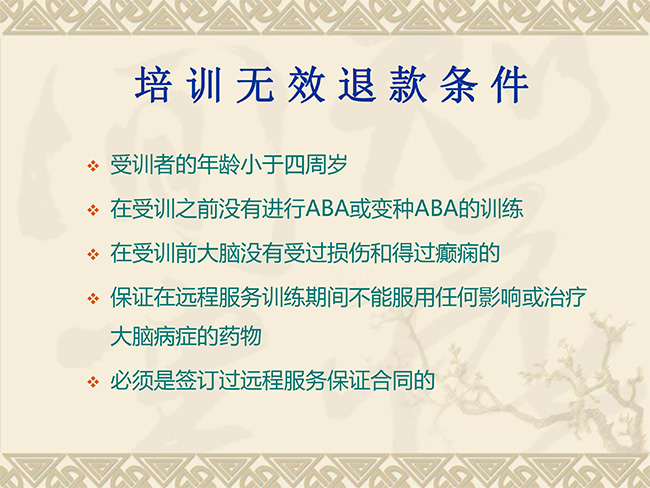 培训无效退款条件

❖ 受训者的年龄小于四周岁

❖ 在受训之前没有进行ABA或变种ABA的训练

❖ 在受训前大脑没有受过损伤和得过癫痫的

❖ 保证在远程服务训练期间不能服用任何影响或治疗大脑病症的药物

❖ 必须是签订过远程服务保证合同的